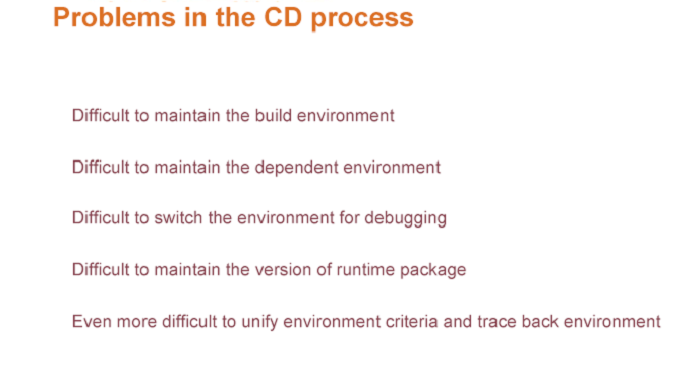 Problems in the CD process

Difficult to maintain the build environment

Difficult to maintain the dependent environment

Difficult to switch the environment for debugging

Difficult to maintain the version of runtime package

Even more difficult to unify environment criteria and trace back environment